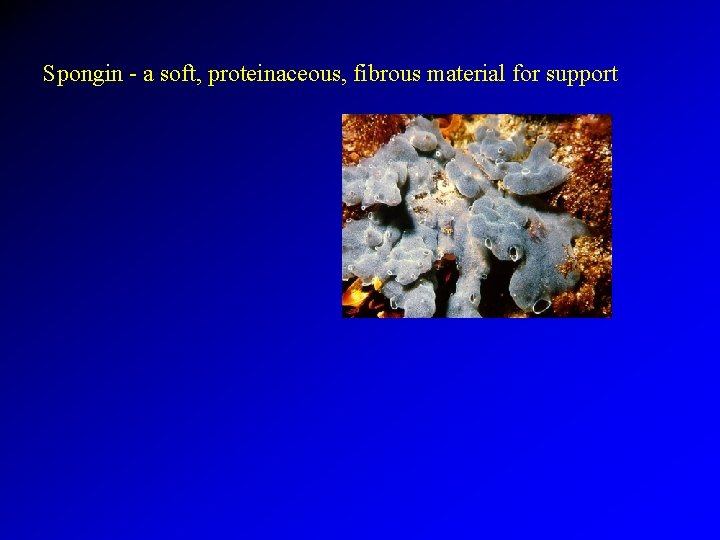 Spongin - a soft, proteinaceous, fibrous material for support